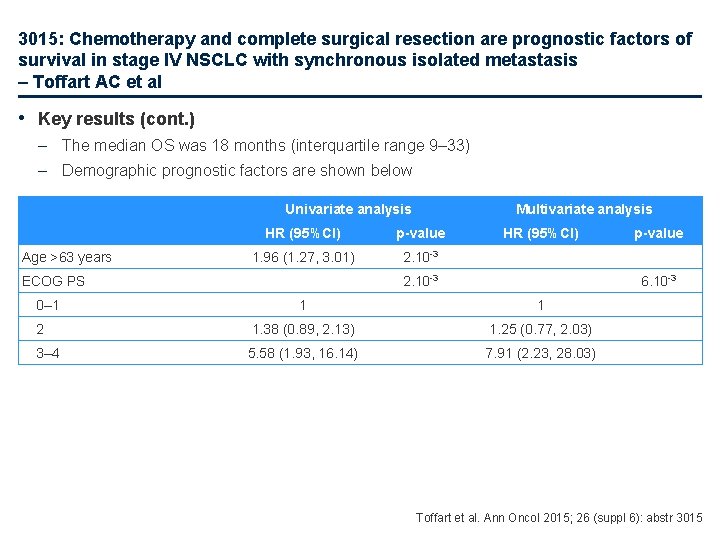 3015: Chemotherapy and complete surgical resection are prognostic factors of survival in stage IV NSCLC with synchronous isolated metastasis – Toffart AC et al

• Key results (cont.)
– The median OS was 18 months (interquartile range 9–33)
– Demographic prognostic factors are shown below

| | Univariate analysis | | Multivariate analysis | |
|---|---|---|---|---|
| | HR (95% CI) | p-value | HR (95% CI) | p-value |
| Age >63 years | 1.96 (1.27, 3.01) | $2.10^{-3}$ | | |
| ECOG PS | | $2.10^{-3}$ | | $6.10^{-3}$ |
| 0–1 | 1 | | 1 | |
| 2 | 1.38 (0.89, 2.13) | | 1.25 (0.77, 2.03) | |
| 3–4 | 5.58 (1.93, 16.14) | | 7.91 (2.23, 28.03) | |

Toffart et al. Ann Oncol 2015; 26 (suppl 6): abstr 3015